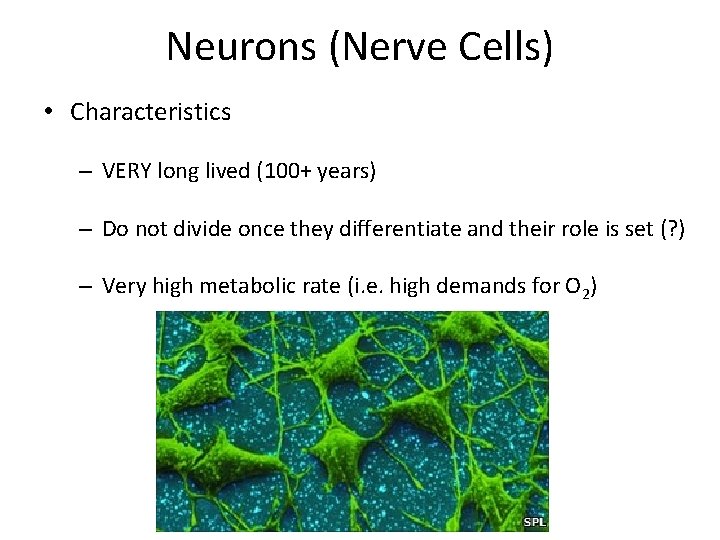 Neurons (Nerve Cells)

• Characteristics

– VERY long lived (100+ years)

– Do not divide once they differentiate and their role is set (?)

– Very high metabolic rate (i.e. high demands for $O_2$)

SPL